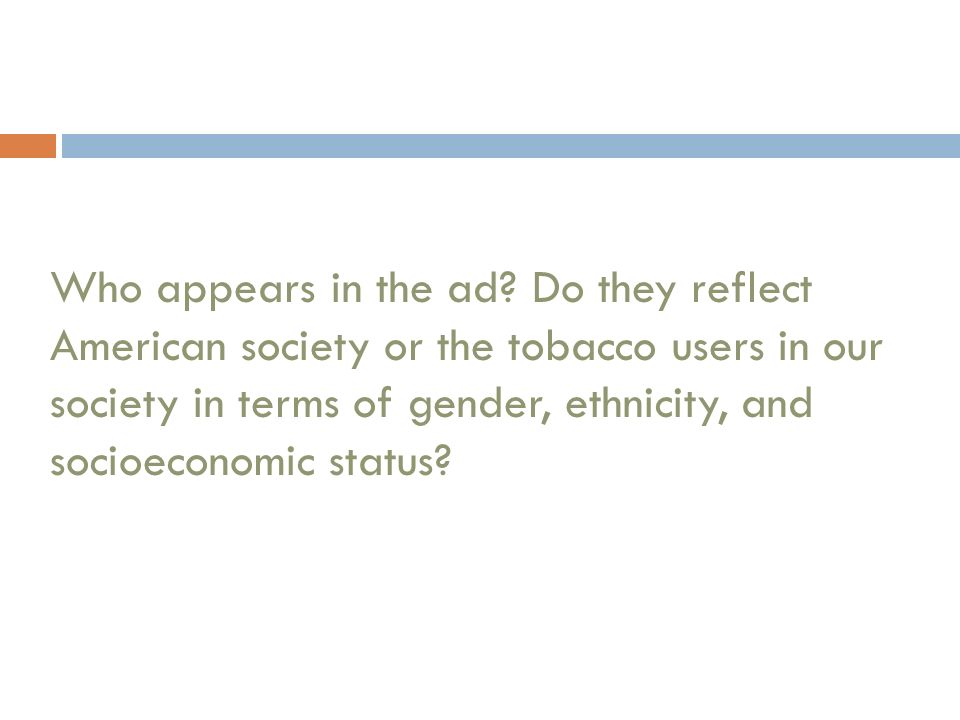 Who appears in the ad? Do they reflect American society or the tobacco users in our society in terms of gender, ethnicity, and socioeconomic status?